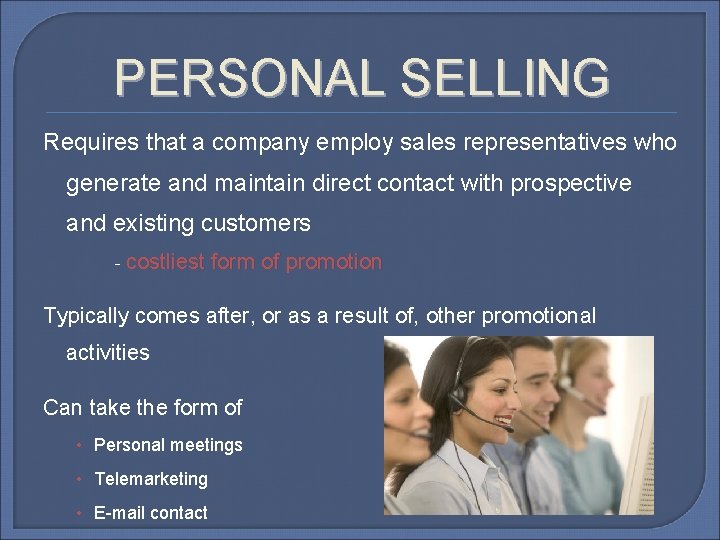 PERSONAL SELLING

Requires that a company employ sales representatives who generate and maintain direct contact with prospective and existing customers

- costliest form of promotion

Typically comes after, or as a result of, other promotional activities

Can take the form of

• Personal meetings
• Telemarketing
• E-mail contact